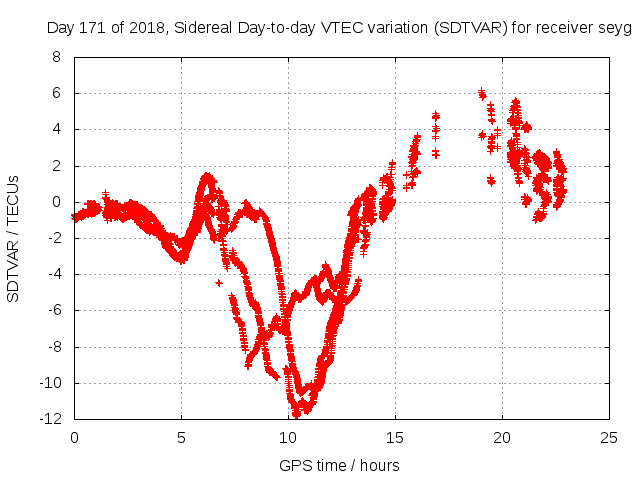 Day 171 of 2018, Sidereal Day-to-day VTEC variation (SDTVAR) for receiver seyg

SDTVAR / TECUs

8
6
4
2
0
-2
-4
-6
-8
-10
-12

0
5
10
15
20
25

GPS time / hours